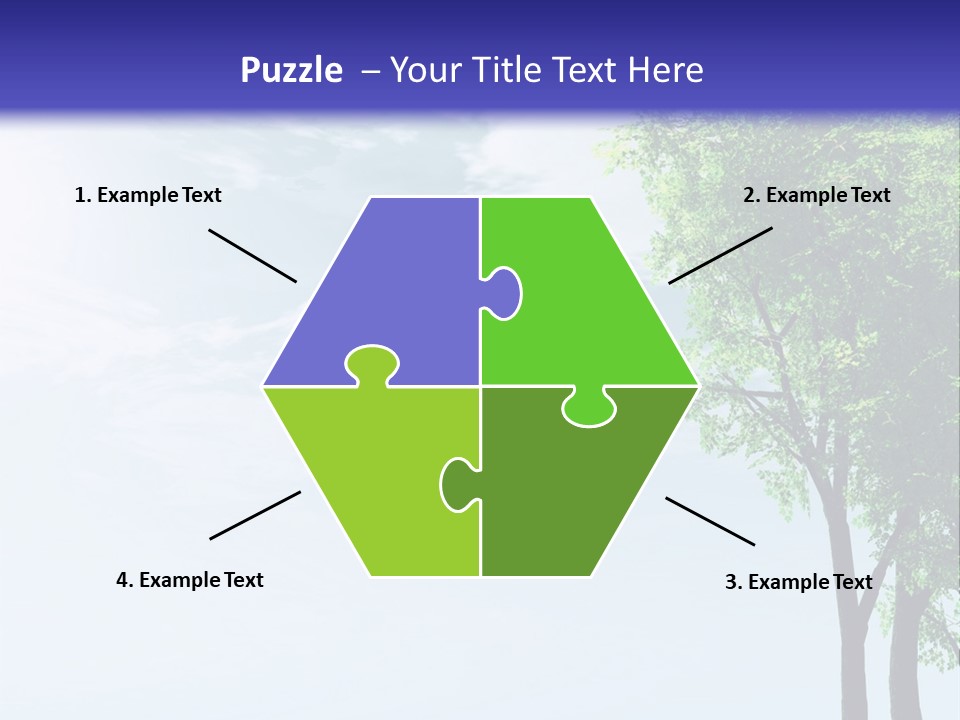 Puzzle – Your Title Text Here

1. Example Text

2. Example Text

4. Example Text

3. Example Text